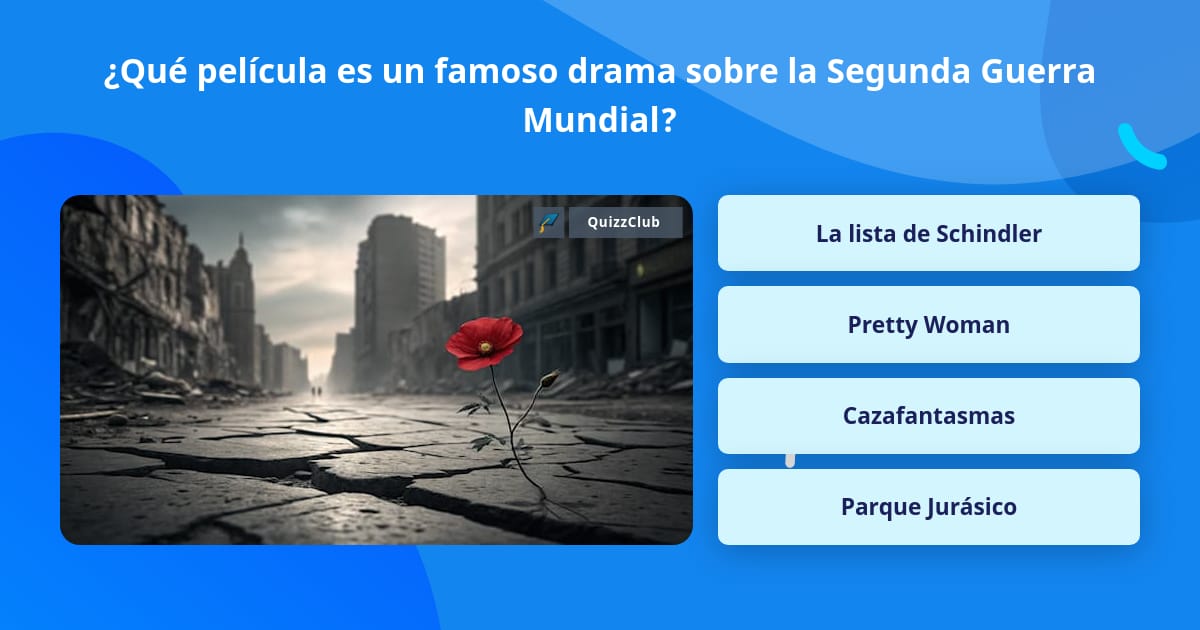 ¿Qué película es un famoso drama sobre la Segunda Guerra Mundial?

QuizzClub

La lista de Schindler

Pretty Woman

Cazafantasmas

Parque Jurásico